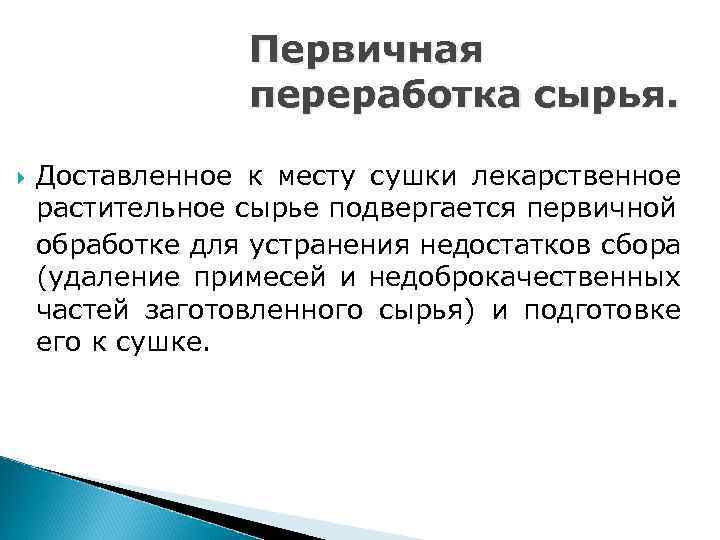 Первичная переработка сырья.

Доставленное к месту сушки лекарственное растительное сырье подвергается первичной обработке для устранения недостатков сбора (удаление примесей и недоброкачественных частей заготовленного сырья) и подготовке его к сушке.